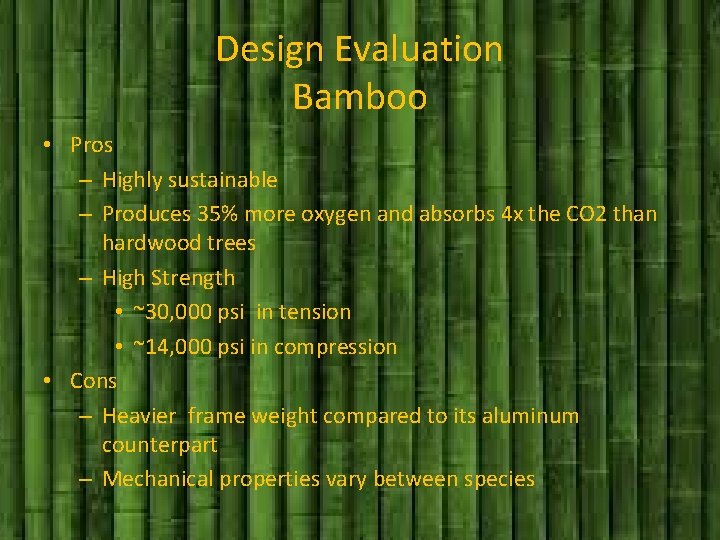 Design Evaluation
Bamboo

• Pros
– Highly sustainable
– Produces 35% more oxygen and absorbs 4x the CO2 than hardwood trees
– High Strength
• ~30,000 psi in tension
• ~14,000 psi in compression
• Cons
– Heavier frame weight compared to its aluminum counterpart
– Mechanical properties vary between species